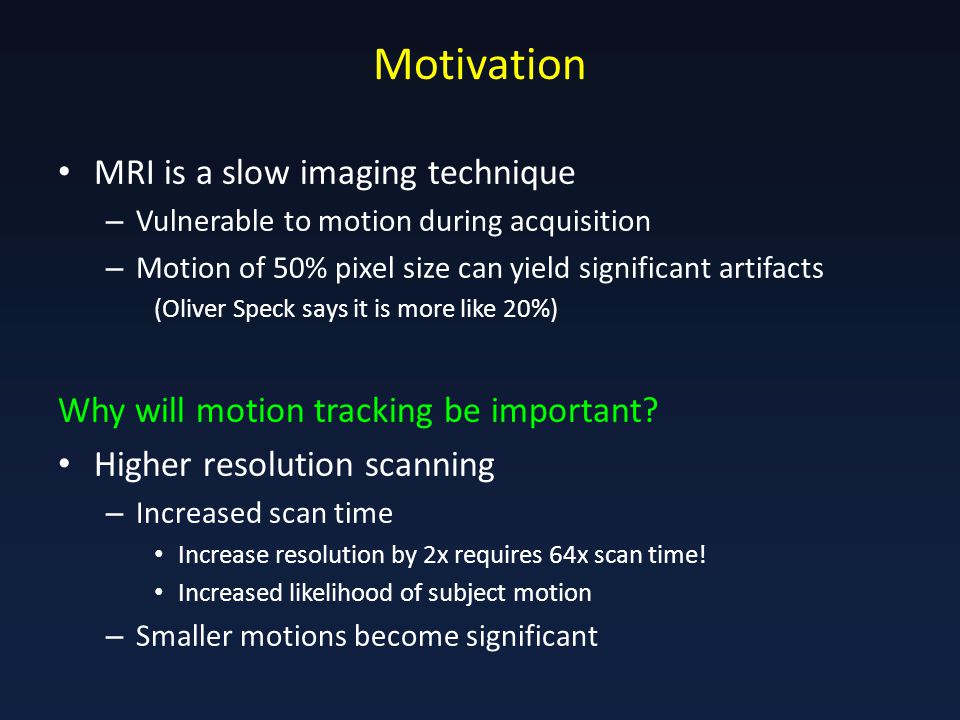 Motivation

• MRI is a slow imaging technique
– Vulnerable to motion during acquisition
– Motion of 50% pixel size can yield significant artifacts
(Oliver Speck says it is more like 20%)

Why will motion tracking be important?

• Higher resolution scanning
– Increased scan time
• Increase resolution by 2x requires 64x scan time!
• Increased likelihood of subject motion
– Smaller motions become significant